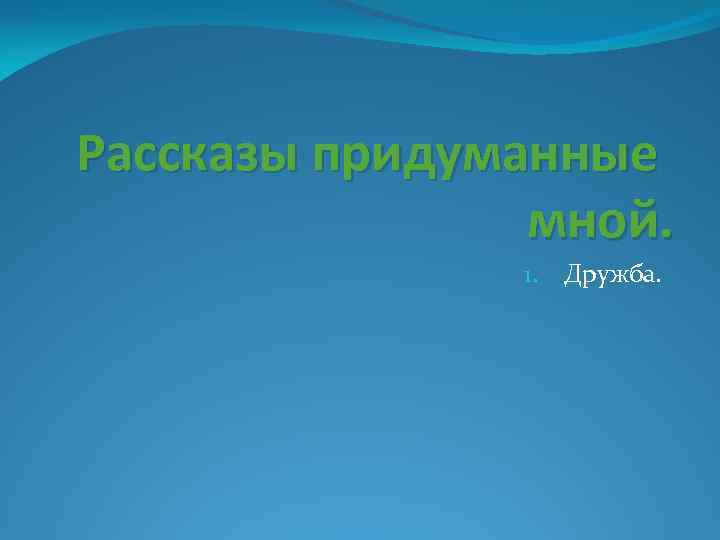 Рассказы придуманные мной.

1. Дружба.